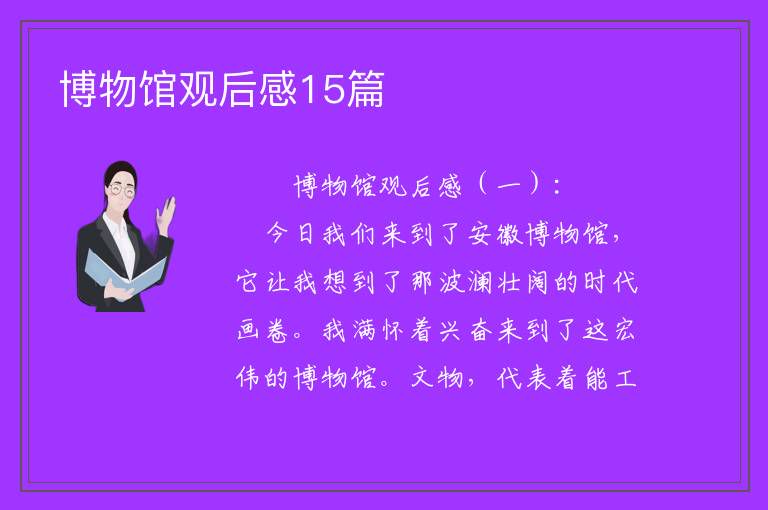 博物馆观后感15篇

博物馆观后感（一）：

今日我们来到了安徽博物馆，它让我想到了那波澜壮阔的时代画卷。我满怀着兴奋来到了这宏伟的博物馆。文物，代表着能工